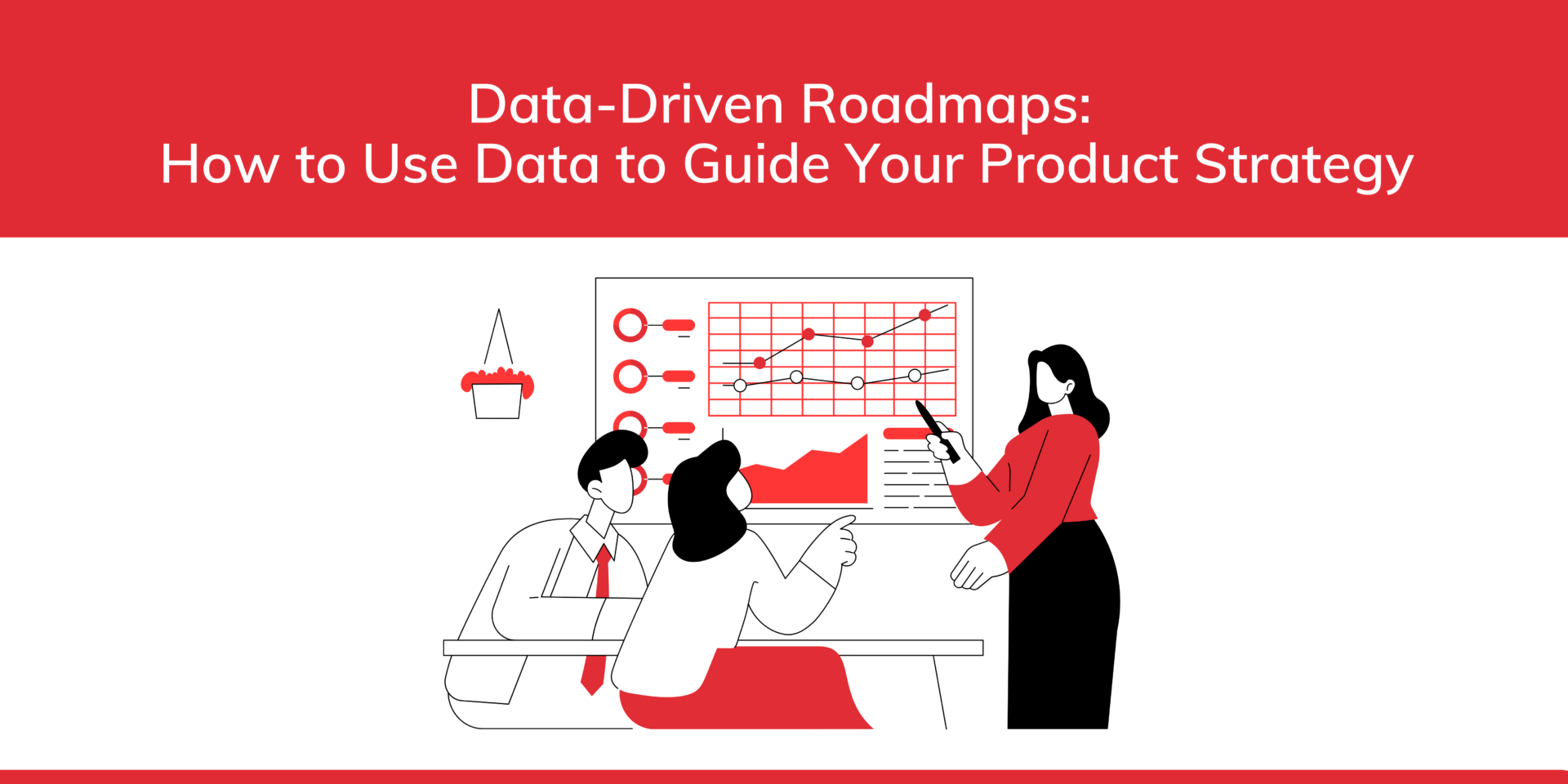 Data-Driven Roadmaps:
How to Use Data to Guide Your Product Strategy